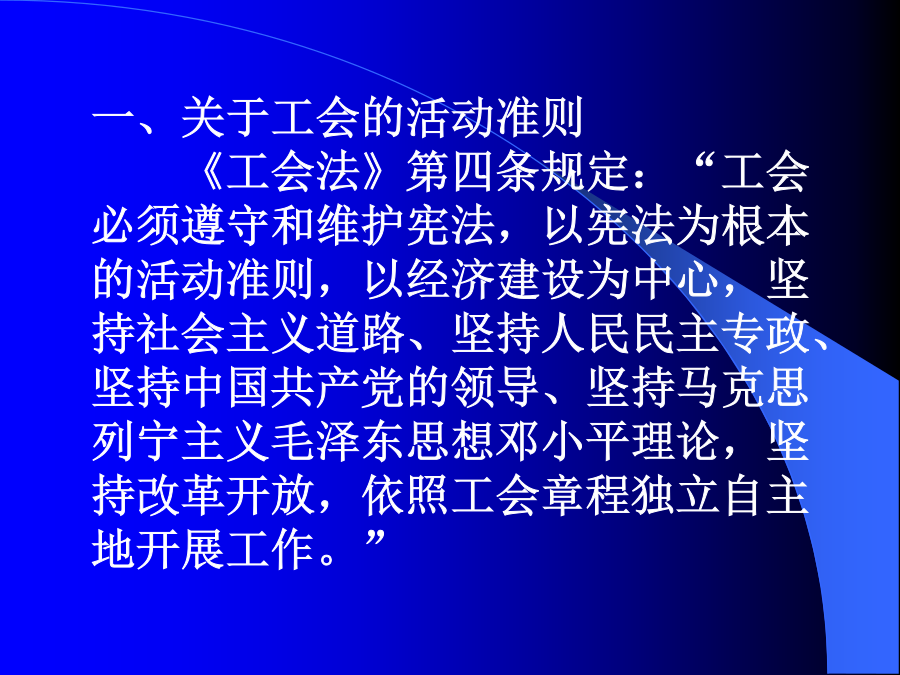 一、关于工会的活动准则

《工会法》第四条规定：“工会必须遵守和维护宪法，以宪法为根本的活动准则，以经济建设为中心，坚持社会主义道路、坚持人民民主专政、坚持中国共产党的领导、坚持马克思列宁主义毛泽东思想邓小平理论，坚持改革开放，依照工会章程独立自主地开展工作。”